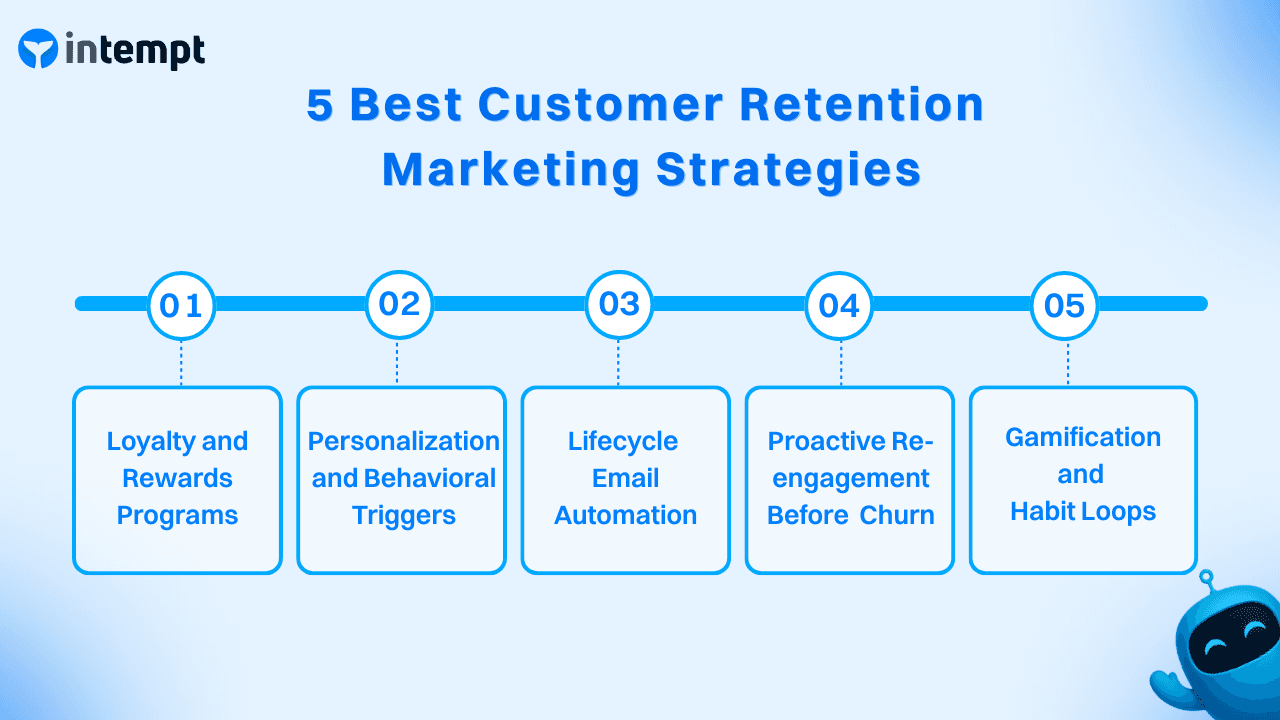 intempt

5 Best Customer Retention Marketing Strategies

01

Loyalty and Rewards Programs

02

Personalization and Behavioral Triggers

03

Lifecycle Email Automation

04

Proactive Re-engagement Before Churn

05

Gamification and Habit Loops